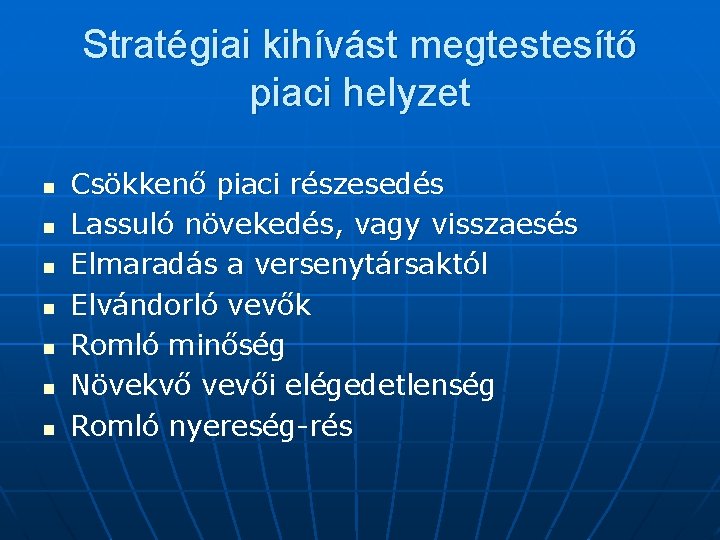 Stratégiai kihívást megtestesítő piaci helyzet

- Csökkenő piaci részesedés
- Lassuló növekedés, vagy visszaesés
- Elmaradás a versenytársaktól
- Elvándorló vevők
- Romló minőség
- Növekvő vevői elégedetlenség
- Romló nyereség-rés